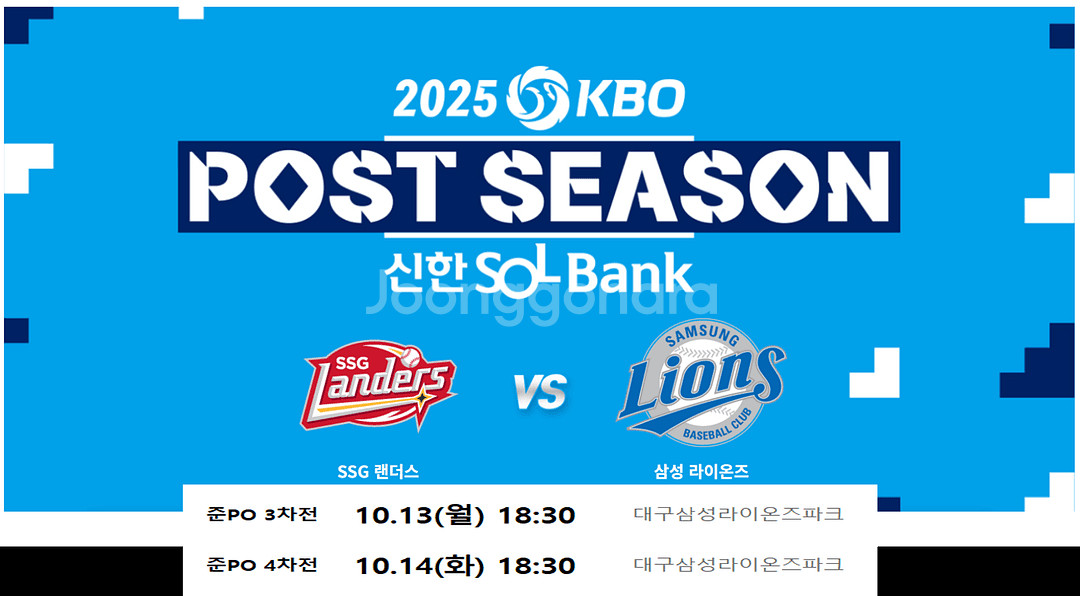 2025 KBO
POST SEASON
신한 SOL Bank
Joonggonara

SSG Landers
VS
SAMSUNG Lions BASEBALL CLUB

SSG 랜더스
삼성 라이온즈

| 준PO 3차전 | 10.13(월) 18:30 | 대구삼성라이온즈파크 |
|---|---|---|
| 준PO 4차전 | 10.14(화) 18:30 | 대구삼성라이온즈파크 |